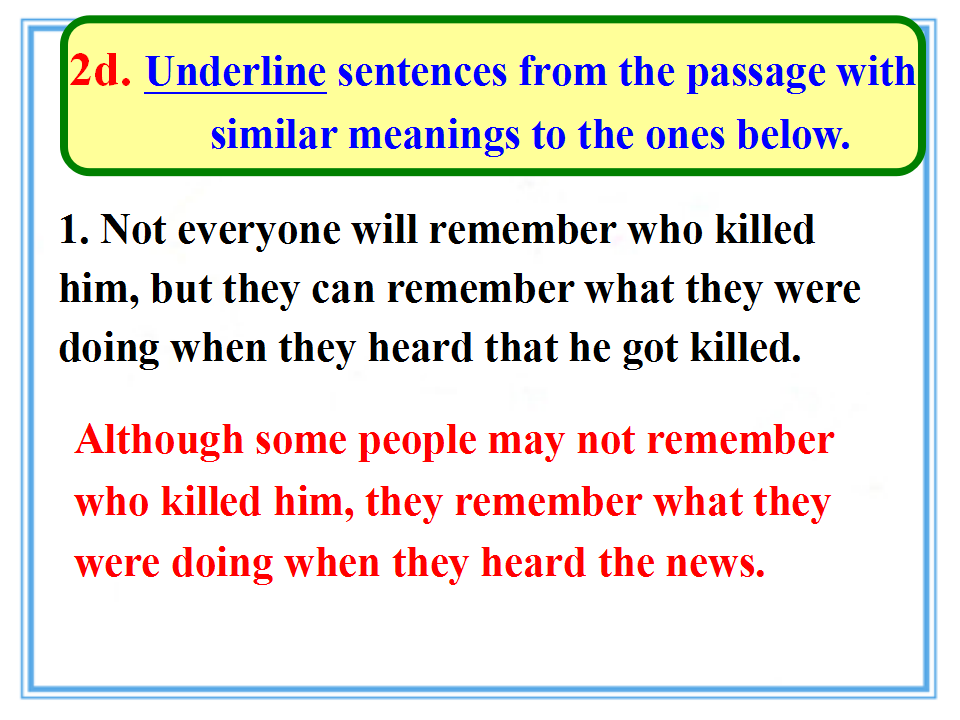 2d. Underline sentences from the passage with similar meanings to the ones below.

1. Not everyone will remember who killed him, but they can remember what they were doing when they heard that he got killed.

Although some people may not remember who killed him, they remember what they were doing when they heard the news.